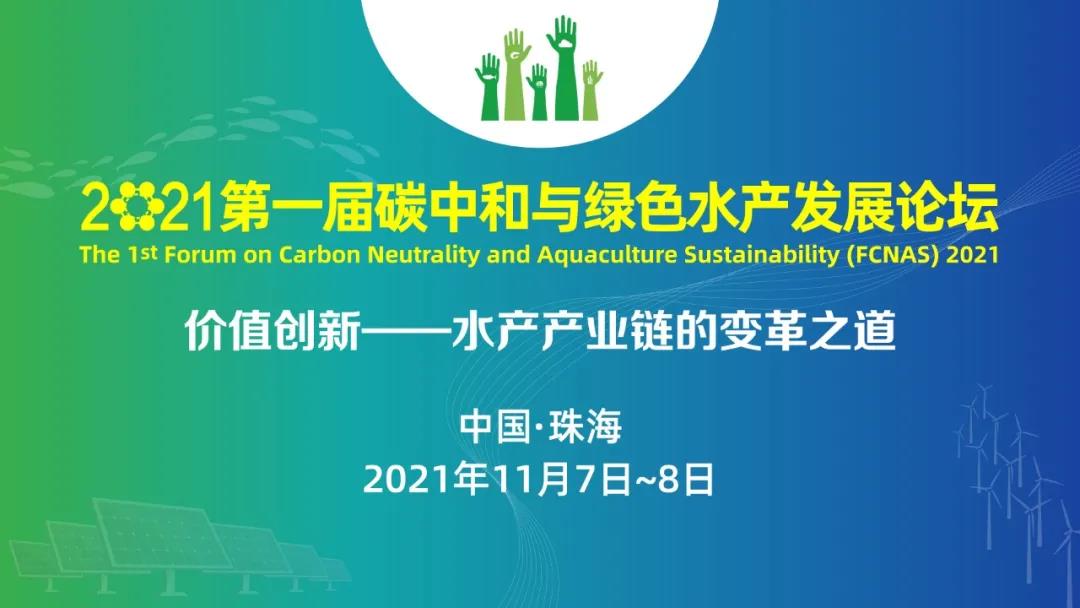 2021第一届碳中和与绿色水产发展论坛
The 1st Forum on Carbon Neutrality and Aquaculture Sustainability (FCNAS) 2021

价值创新——水产产业链的变革之道

中国·珠海
2021年11月7日~8日